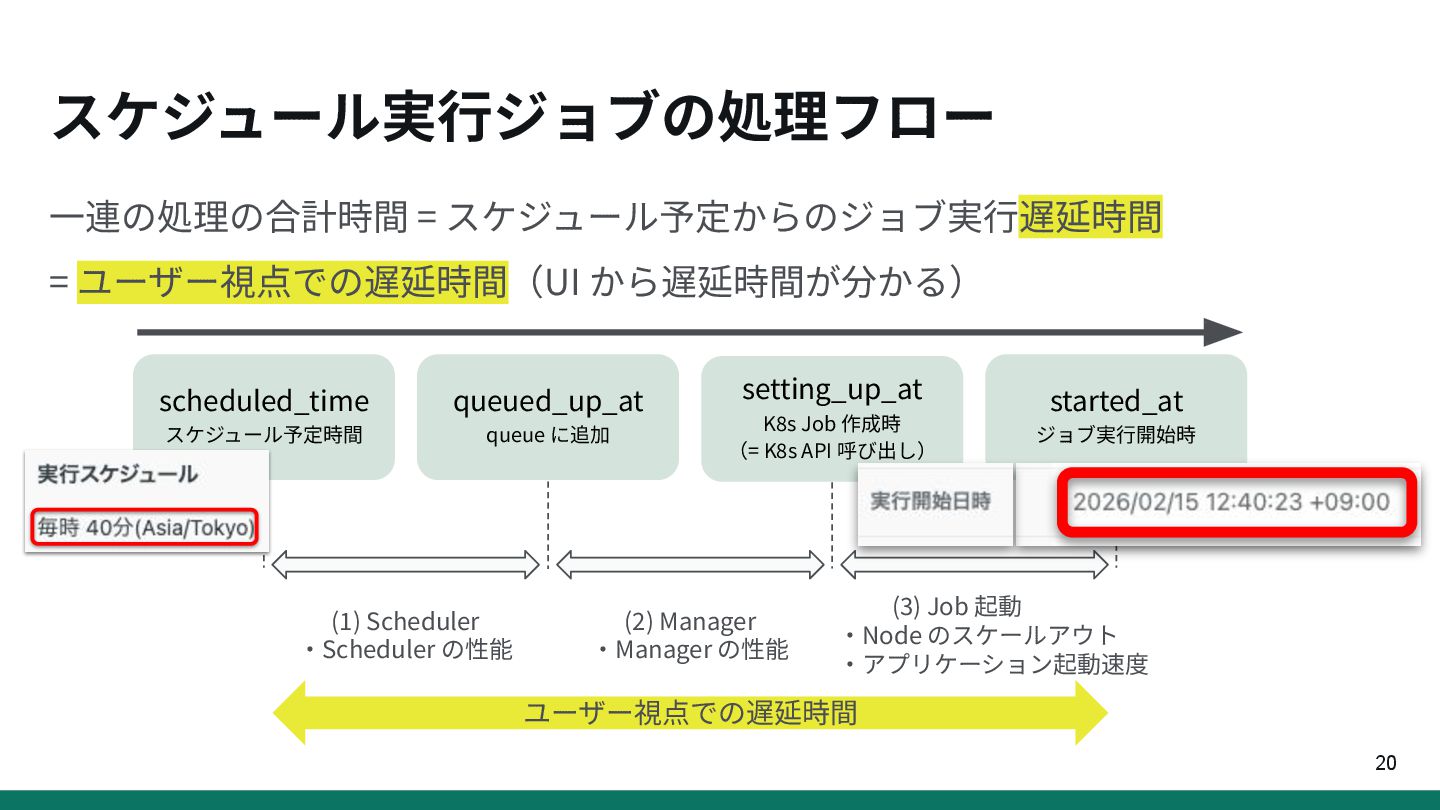 スケジュール実行ジョブの処理フロー

一連の処理の合計時間 = スケジュール予定からのジョブ実行遅延時間

= ユーザー視点での遅延時間（UI から遅延時間が分かる）

scheduled_time
スケジュール予定時間

queued_up_at
queue に追加

setting_up_at
K8s Job 作成時
(= K8s API 呼び出し)

started_at
ジョブ実行開始時

実行スケジュール
毎時 40分(Asia/Tokyo)

実行開始日時
2026/02/15 12:40:23 +09:00

(1) Scheduler
・Scheduler の性能

(2) Manager
・Manager の性能

(3) Job 起動
・Node のスケールアウト
・アプリケーション起動速度

ユーザー視点での遅延時間

20